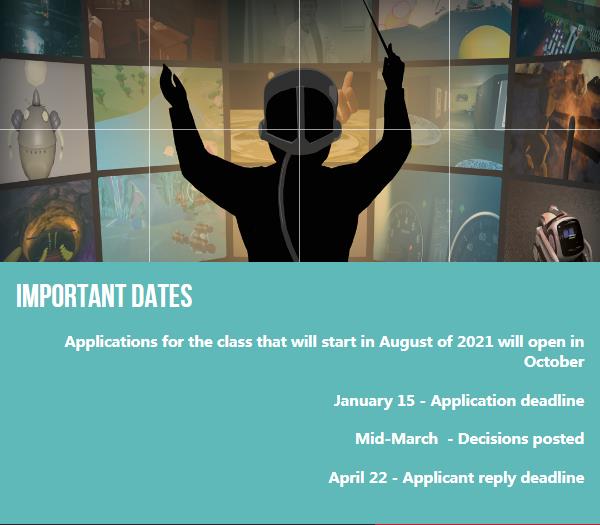 IMPORTANT DATES

Applications for the class that will start in August of 2021 will open in October

January 15 - Application deadline

Mid-March - Decisions posted

April 22 - Applicant reply deadline